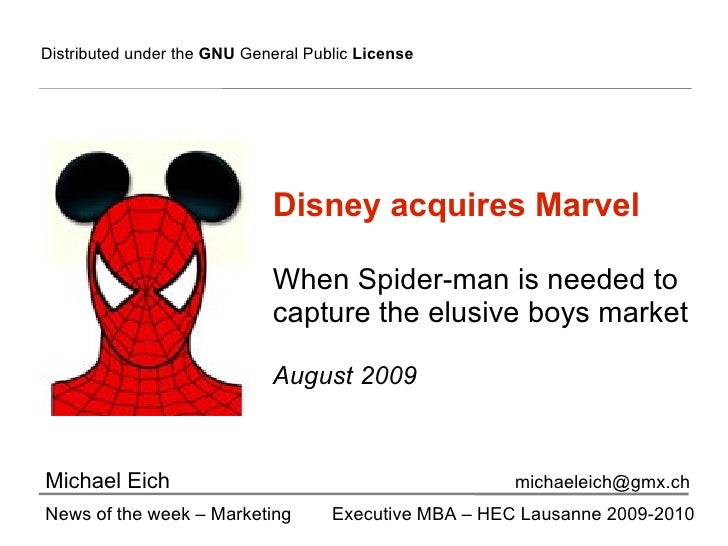 Distributed under the GNU General Public License

Disney acquires Marvel

When Spider-man is needed to capture the elusive boys market

August 2009

Michael Eich

michaeleich@gmx.ch

News of the week – Marketing

Executive MBA – HEC Lausanne 2009-2010